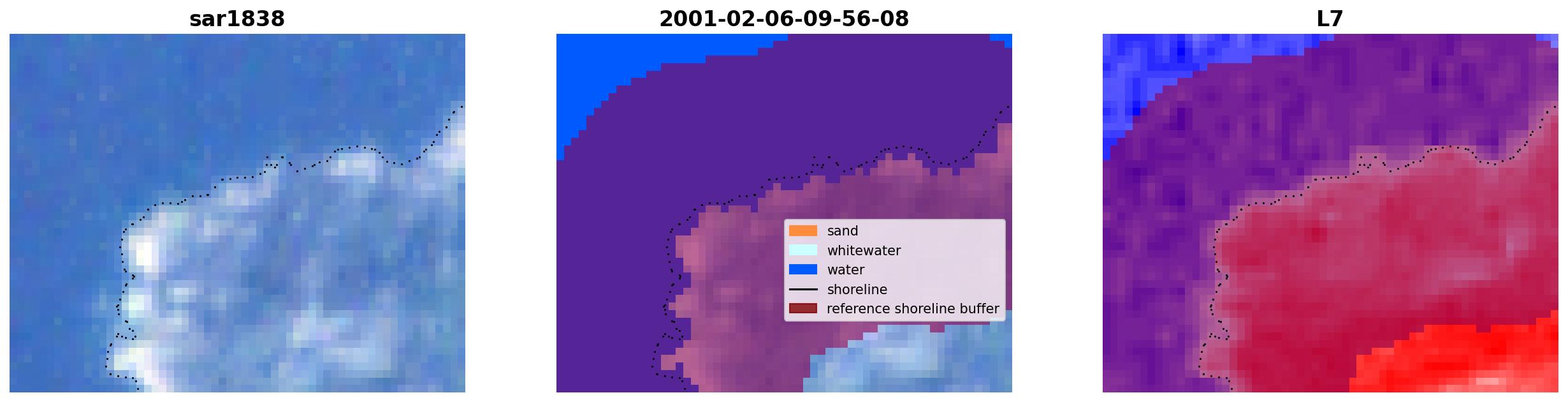 sar1838

2001-02-06-09-56-08

sand
whitewater
water
shoreline
reference shoreline buffer

L7